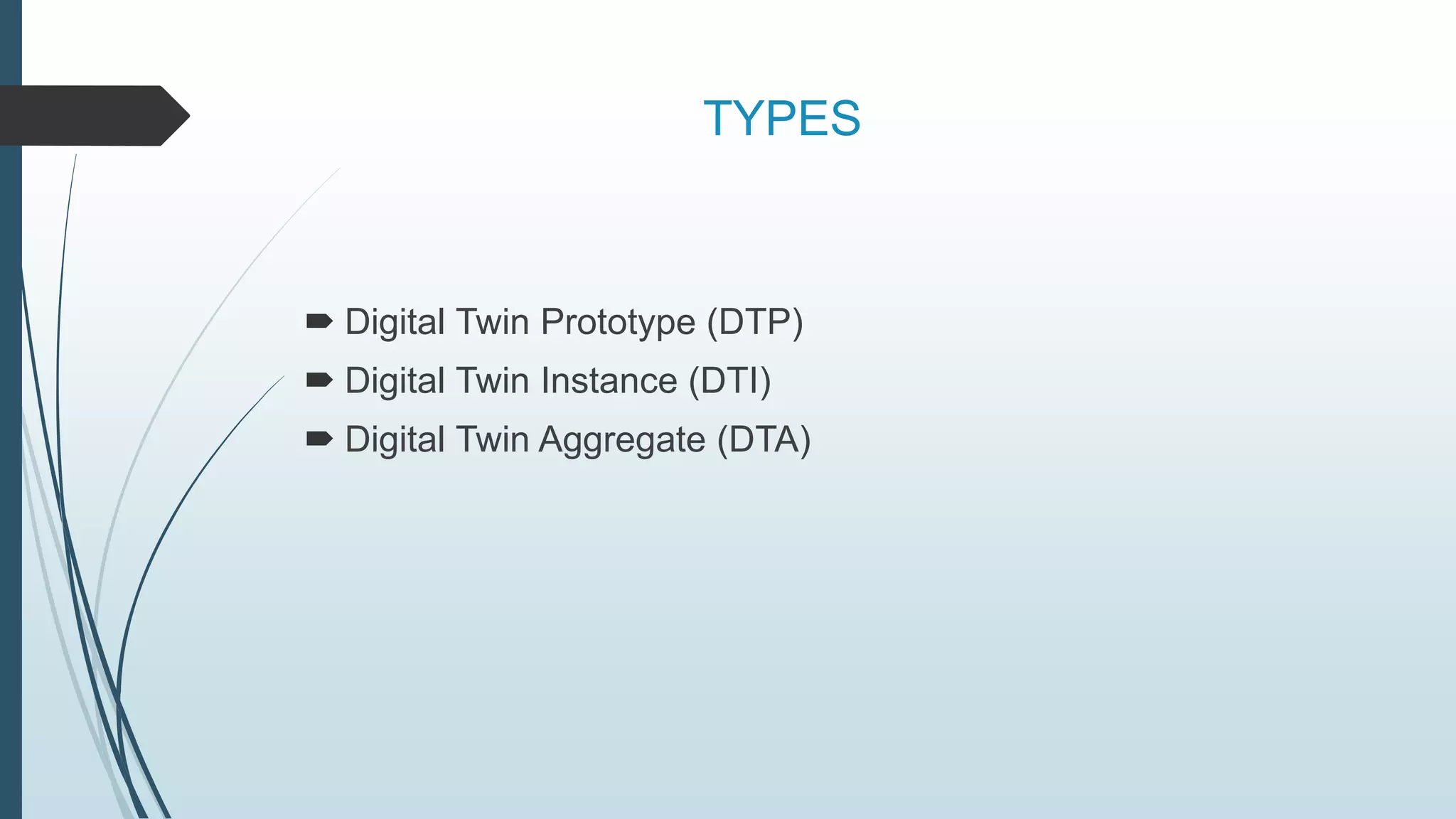 TYPES

Digital Twin Prototype (DTP)
Digital Twin Instance (DTI)
Digital Twin Aggregate (DTA)